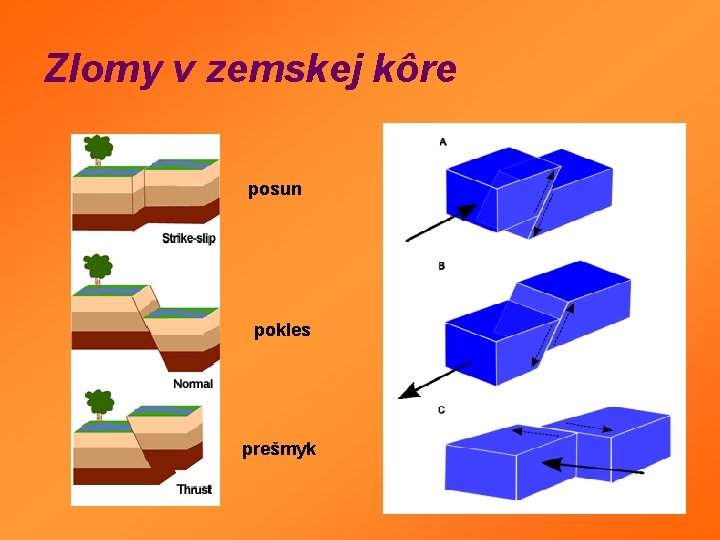 Zlomy v zemskej kôre

Strike-slip

posun

Normal

pokles

Thrust

prešmyk

A

B

C